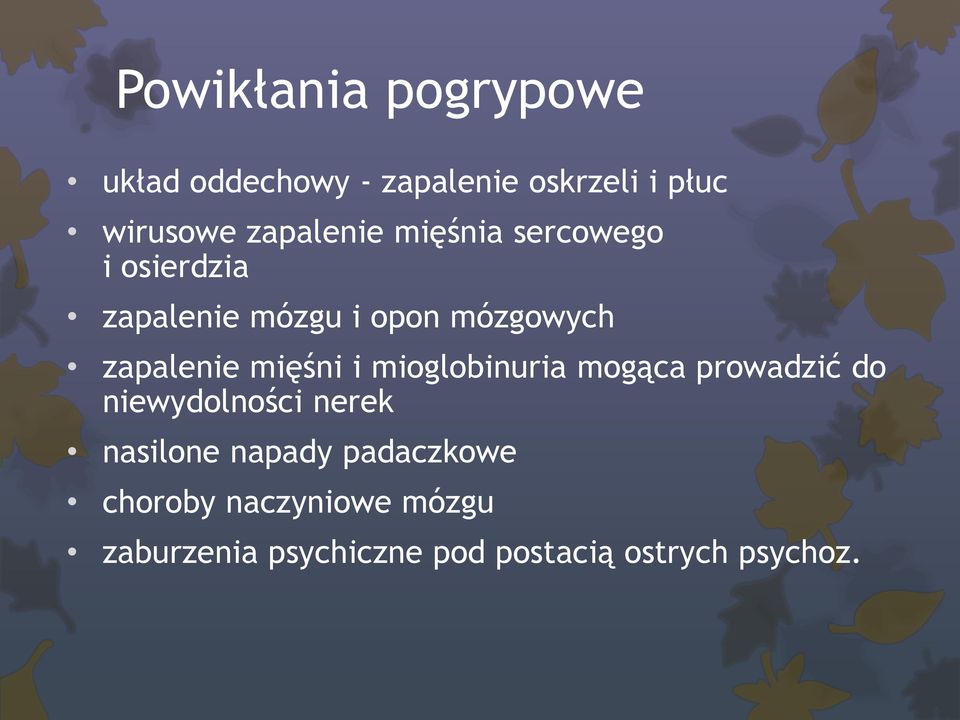 Powikłania pogrypowe

• układ oddechowy - zapalenie oskrzeli i płuc
• wirusowe zapalenie mięśnia sercowego i osierdzia
• zapalenie mózgu i opon mózgowych
• zapalenie mięśni i mioglobinuria mogąca prowadzić do niewydolności nerek
• nasilone napady padaczkowe
• choroby naczyniowe mózgu
• zaburzenia psychiczne pod postacią ostrych psychoz.